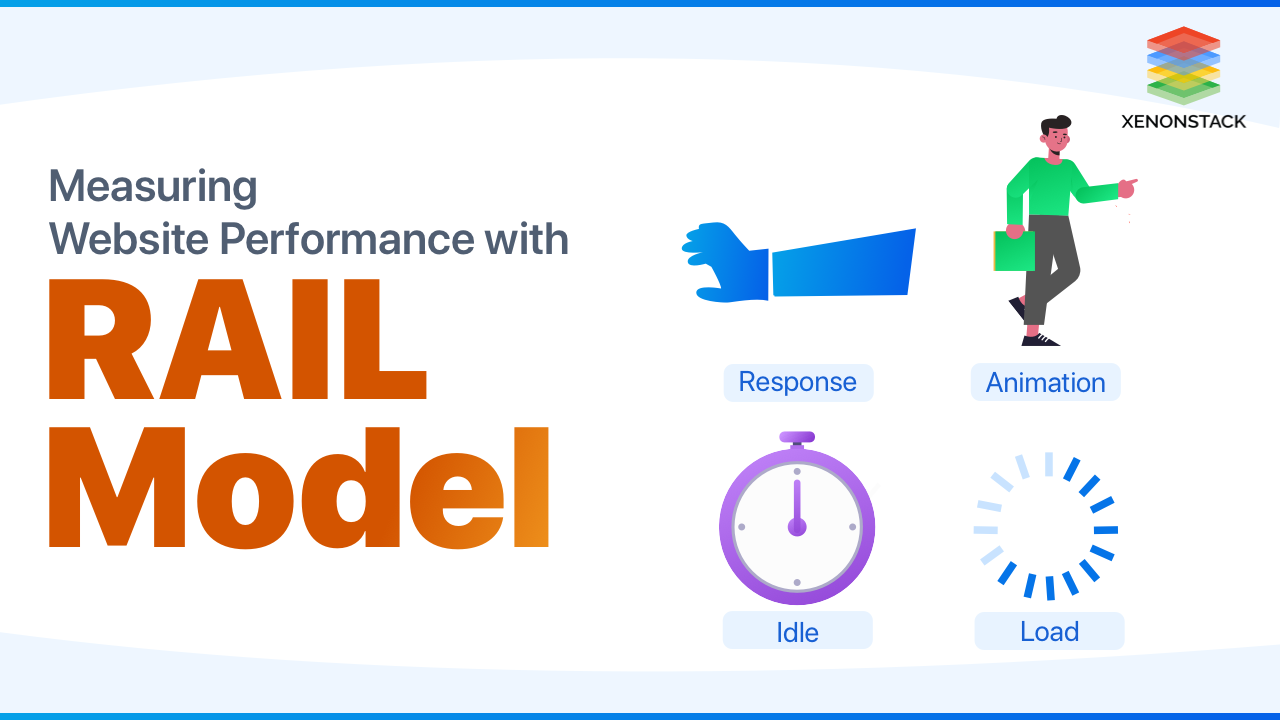 XENONSTACK

Measuring Website Performance with

RAIL Model

Response

Animation

Idle

Load